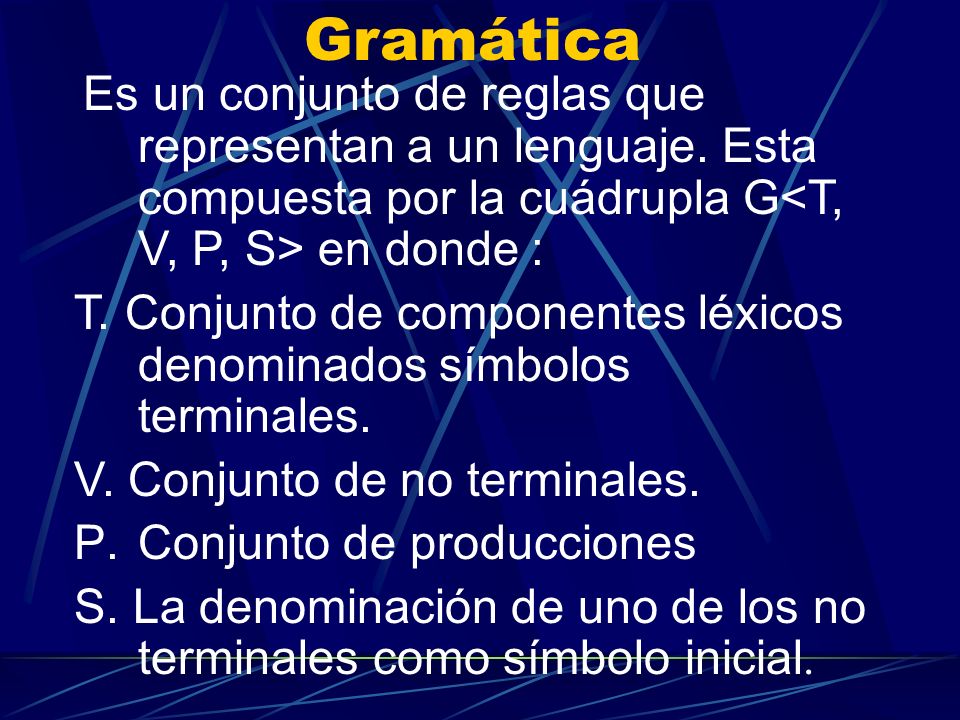 Gramática

Es un conjunto de reglas que representan a un lenguaje. Esta compuesta por la cuádrupla G<T, V, P, S> en donde :

T. Conjunto de componentes léxicos denominados símbolos terminales.

V. Conjunto de no terminales.

P. Conjunto de producciones

S. La denominación de uno de los no terminales como símbolo inicial.